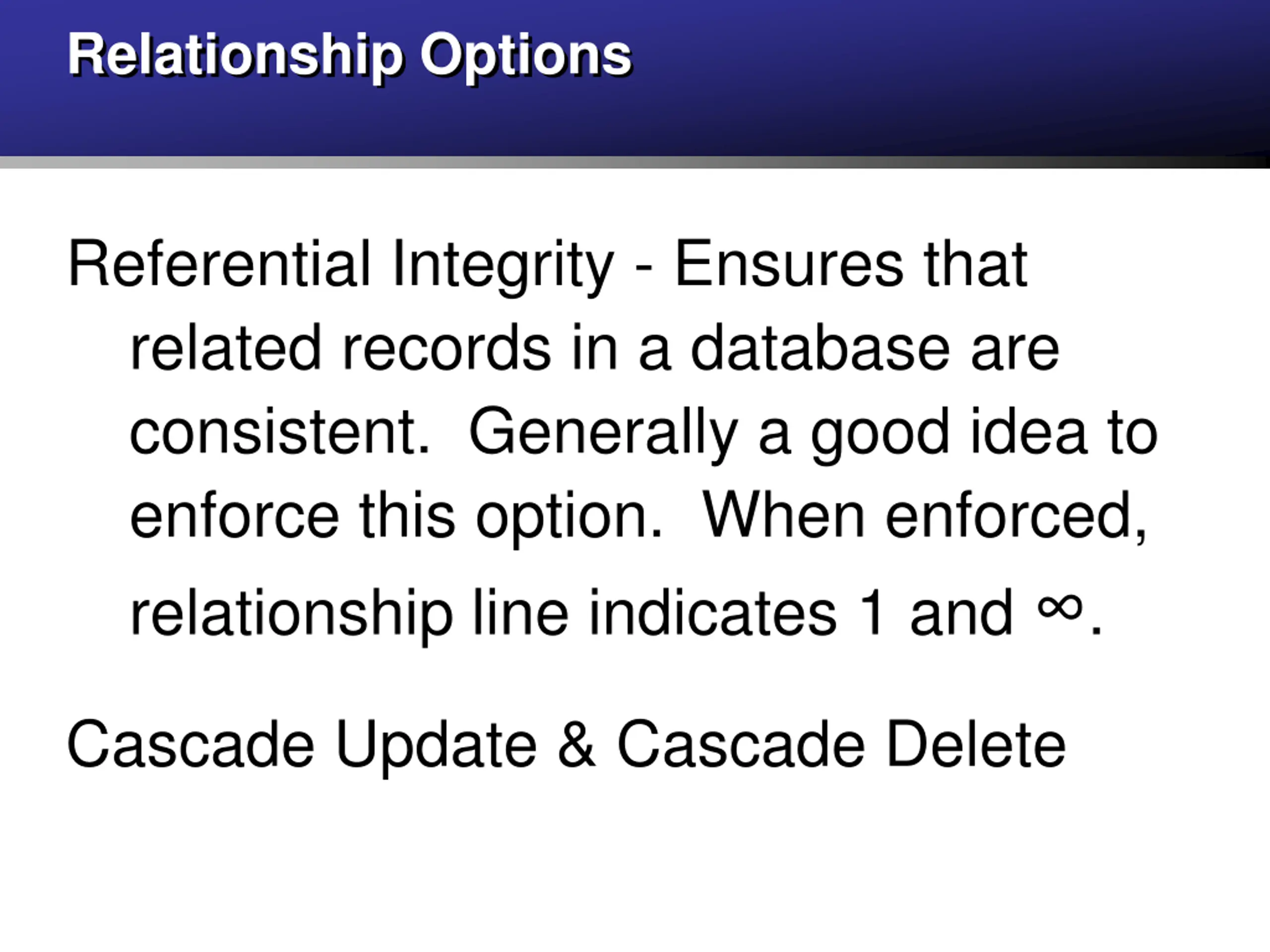 Relationship Options

Referential Integrity - Ensures that related records in a database are consistent.  Generally a good idea to enforce this option.  When enforced, relationship line indicates 1 and $\infty$.

Cascade Update & Cascade Delete